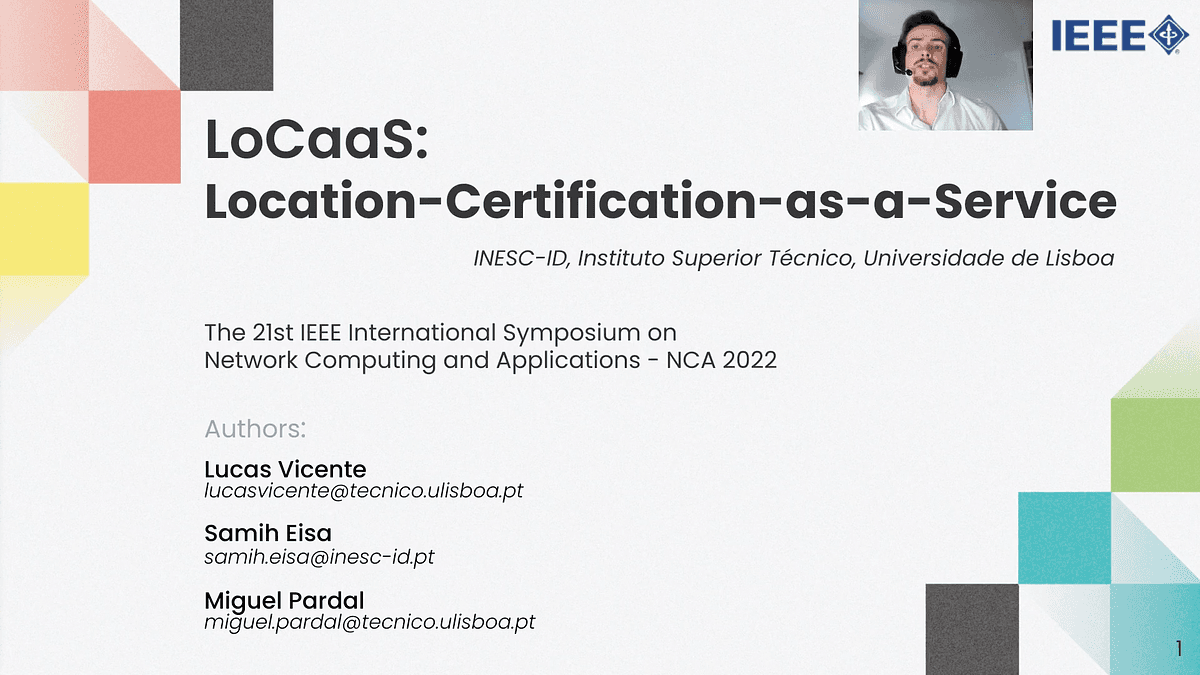 IEEE

LoCaaS:
Location-Certification-as-a-Service

INESC-ID, Instituto Superior Técnico, Universidade de Lisboa

The 21st IEEE International Symposium on Network Computing and Applications - NCA 2022

Authors:

Lucas Vicente
lucasvicente@tecnico.ulisboa.pt

Samih Eisa
samih.eisa@inesc-id.pt

Miguel Pardal
miguel.pardal@tecnico.ulisboa.pt

1